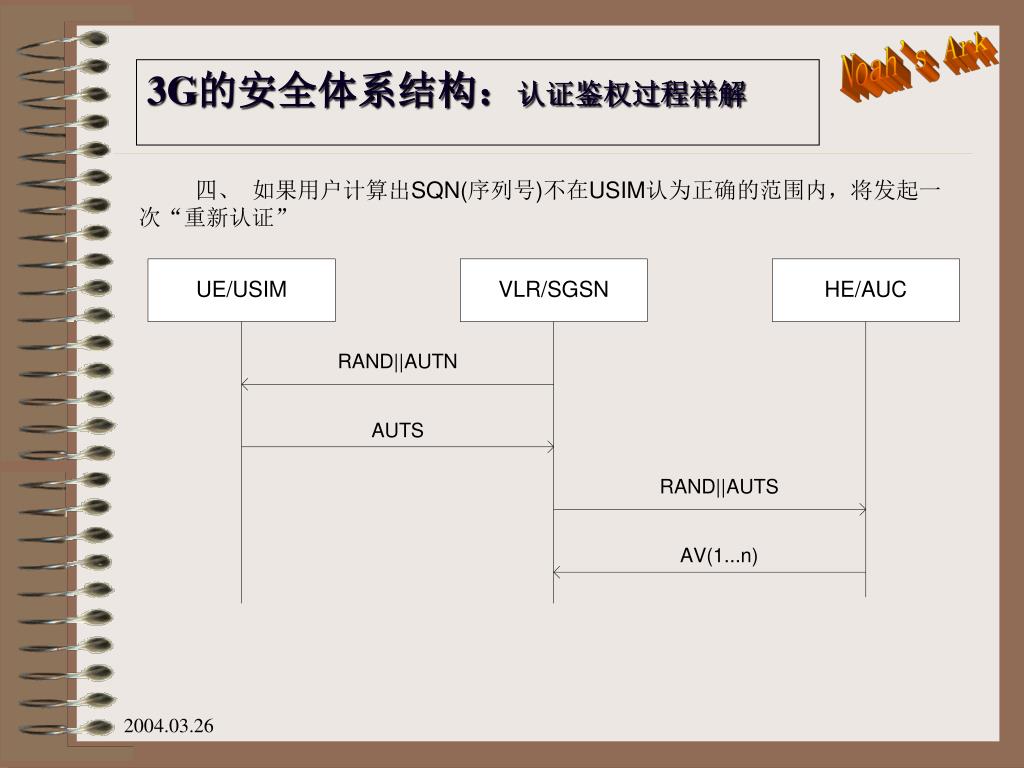 3G的安全体系结构：认证鉴权过程祥解

Noah's Ark

四、 如果用户计算出SQN(序列号)不在USIM认为正确的范围内，将发起一次“重新认证”

UE/USIM

VLR/SGSN

HE/AUC

RAND||AUTN

AUTS

RAND||AUTS

AV(1...n)

2004.03.26